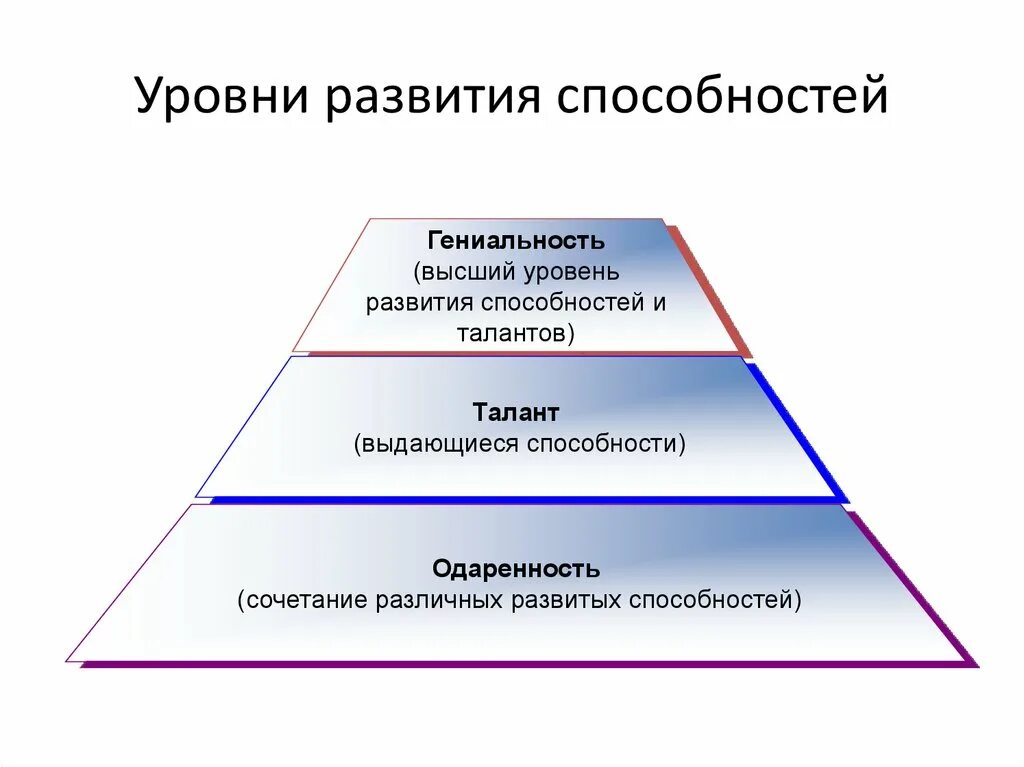 Уровни развития способностей

Гениальность
(высший уровень развития способностей и талантов)

Талант
(выдающиеся способности)

Одаренность
(сочетание различных развитых способностей)